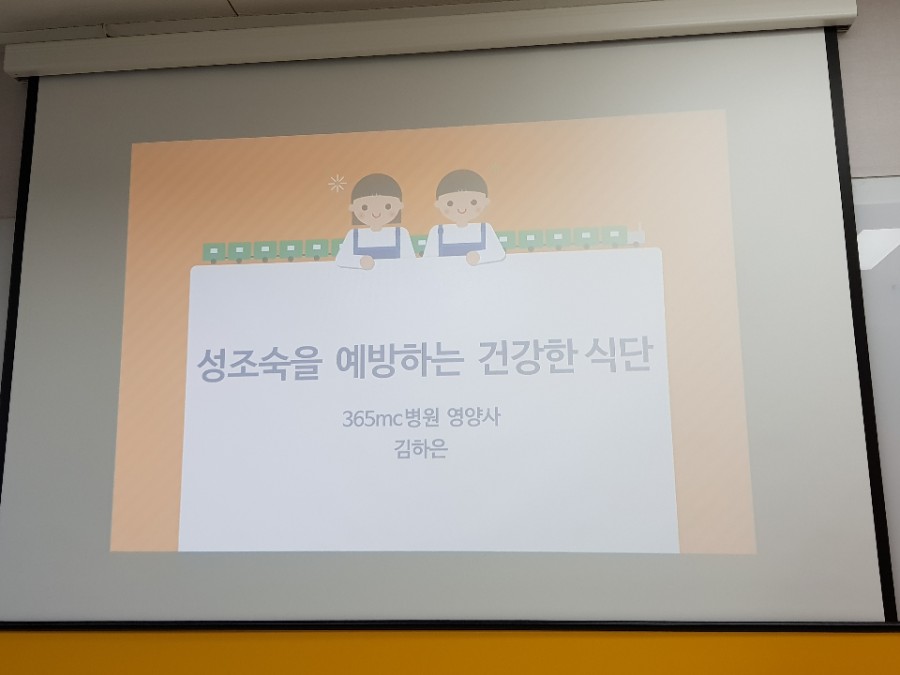 성조숙을 예방하는 건강한 식단

365mc병원 영양사
김하은